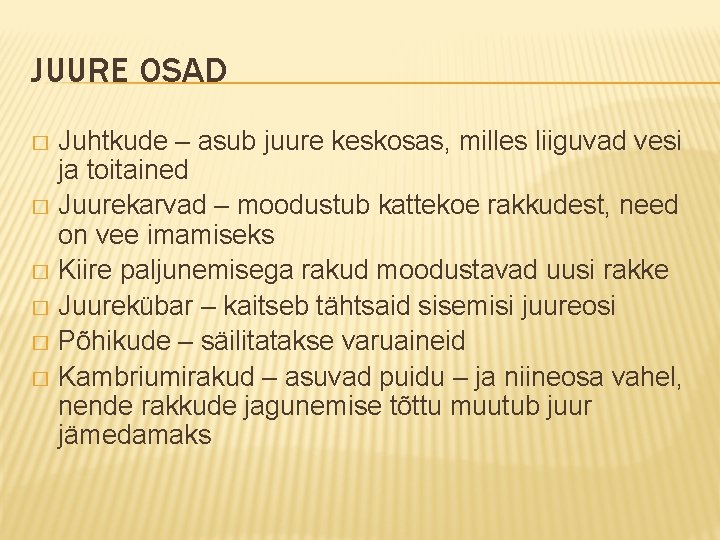 JUURE OSAD

□ Juhtkude – asub juure keskosas, milles liiguvad vesi ja toitained

□ Juurekarvad – moodustub kattekoe rakkudest, need on vee imamiseks

□ Kiire paljunemisega rakud moodustavad uusi rakke

□ Juurekübar – kaitseb tähtsaid sisemisi juureosi

□ Põhikude – säilitatakse varuaineid

□ Kambriumirakud – asuvad puidu – ja niineosa vahel, nende rakkude jagunemise tõttu muutub juur jämedamaks